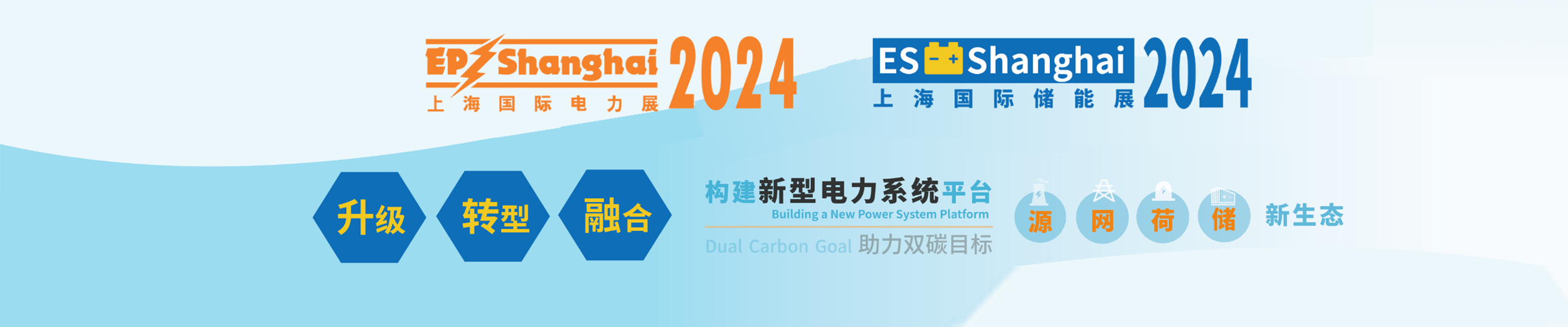 EP Shanghai 2024
上海国际电力展

ES Shanghai 2024
上海国际储能展

升级 转型 融合

构建新型电力系统平台
Building a New Power System Platform
Dual Carbon Goal 助力双碳目标

源 网 荷 储 新生态